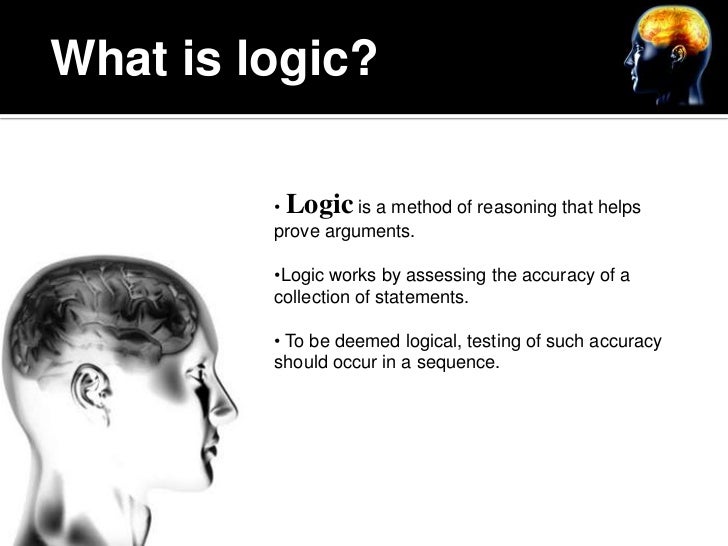 What is logic?

• Logic is a method of reasoning that helps prove arguments.

•Logic works by assessing the accuracy of a collection of statements.

• To be deemed logical, testing of such accuracy should occur in a sequence.